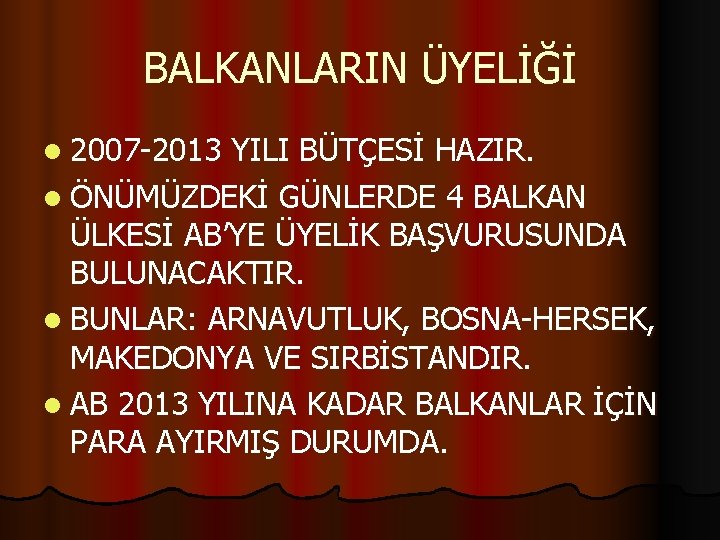 BALKANLARIN ÜYELİĞİ

- 2007-2013 YILI BÜTÇESİ HAZIR.
- ÖNÜMÜZDEKİ GÜNLERDE 4 BALKAN ÜLKESİ AB'YE ÜYELİK BAŞVURUSUNDA BULUNACAKTIR.
- BUNLAR: ARNAVUTLUK, BOSNA-HERSEK, MAKEDONYA VE SIRBİSTANDIR.
- AB 2013 YILINA KADAR BALKANLAR İÇİN PARA AYIRMIŞ DURUMDA.